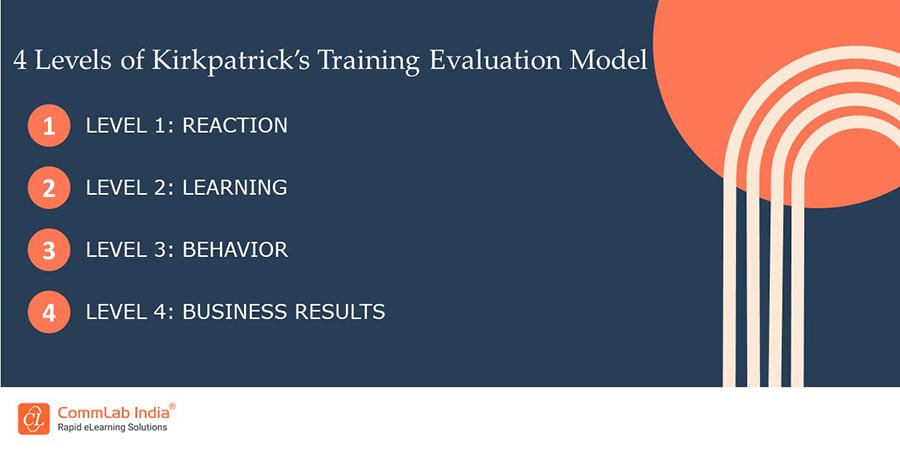 4 Levels of Kirkpatrick's Training Evaluation Model

1 LEVEL 1: REACTION

2 LEVEL 2: LEARNING

3 LEVEL 3: BEHAVIOR

4 LEVEL 4: BUSINESS RESULTS

CommLab India®
Rapid eLearning Solutions